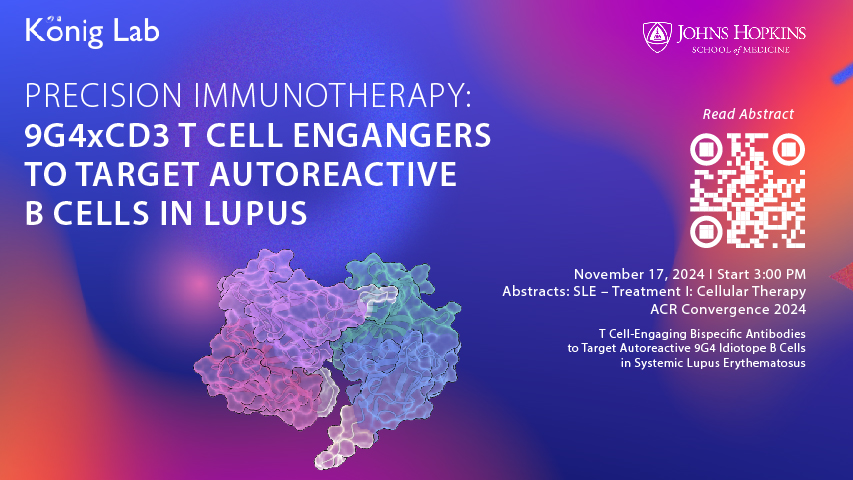 König Lab

JOHNS HOPKINS
SCHOOL of MEDICINE

PRECISION IMMUNOTHERAPY:
9G4xCD3 T CELL ENGANGERS TO TARGET AUTOREACTIVE B CELLS IN LUPUS

Read Abstract

November 17, 2024 I Start 3:00 PM
Abstracts: SLE – Treatment I: Cellular Therapy
ACR Convergence 2024

T Cell-Engaging Bispecific Antibodies to Target Autoreactive 9G4 Idiotope B Cells in Systemic Lupus Erythematosus